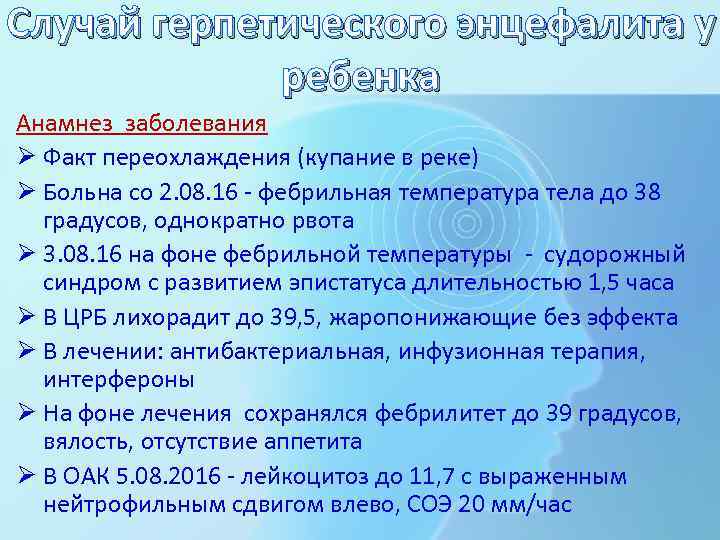 Случай герпетического энцефалита у ребенка

Анамнез заболевания

➢ Факт переохлаждения (купание в реке)

➢ Больна со 2.08.16 - фебрильная температура тела до 38 градусов, однократно рвота

➢ 3.08.16 на фоне фебрильной температуры - судорожный синдром с развитием эпистатуса длительностью 1,5 часа

➢ В ЦРБ лихорадит до 39,5, жаропонижающие без эффекта

➢ В лечении: антибактериальная, инфузионная терапия, интерфероны

➢ На фоне лечения сохранялся фебрилитет до 39 градусов, вялость, отсутствие аппетита

➢ В ОАК 5.08.2016 - лейкоцитоз до 11,7 с выраженным нейтрофильным сдвигом влево, СОЭ 20 мм/час